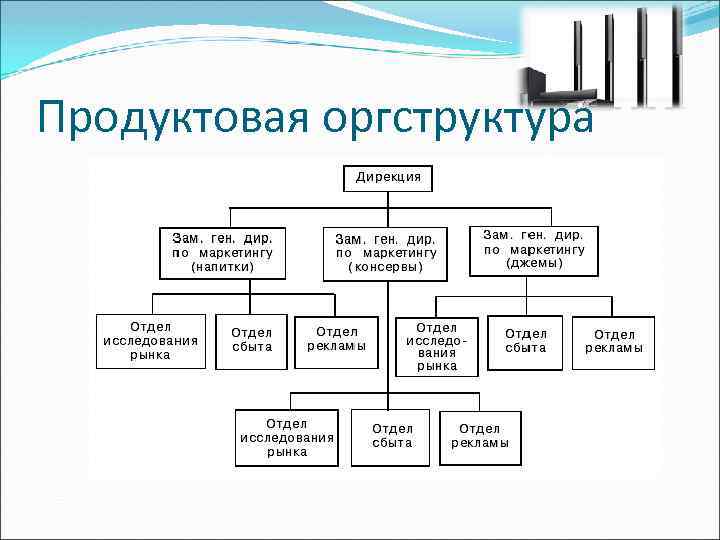 Продуктовая оргструктура

Дирекция

Зам. ген. дир. по маркетингу (напитки)

Зам. ген. дир. по маркетингу (консервы)

Зам. ген. дир. по маркетингу (джемы)

Отдел исследования рынка

Отдел сбыта

Отдел рекламы

Отдел исследования рынка

Отдел сбыта

Отдел рекламы

Отдел исследования рынка

Отдел сбыта

Отдел рекламы